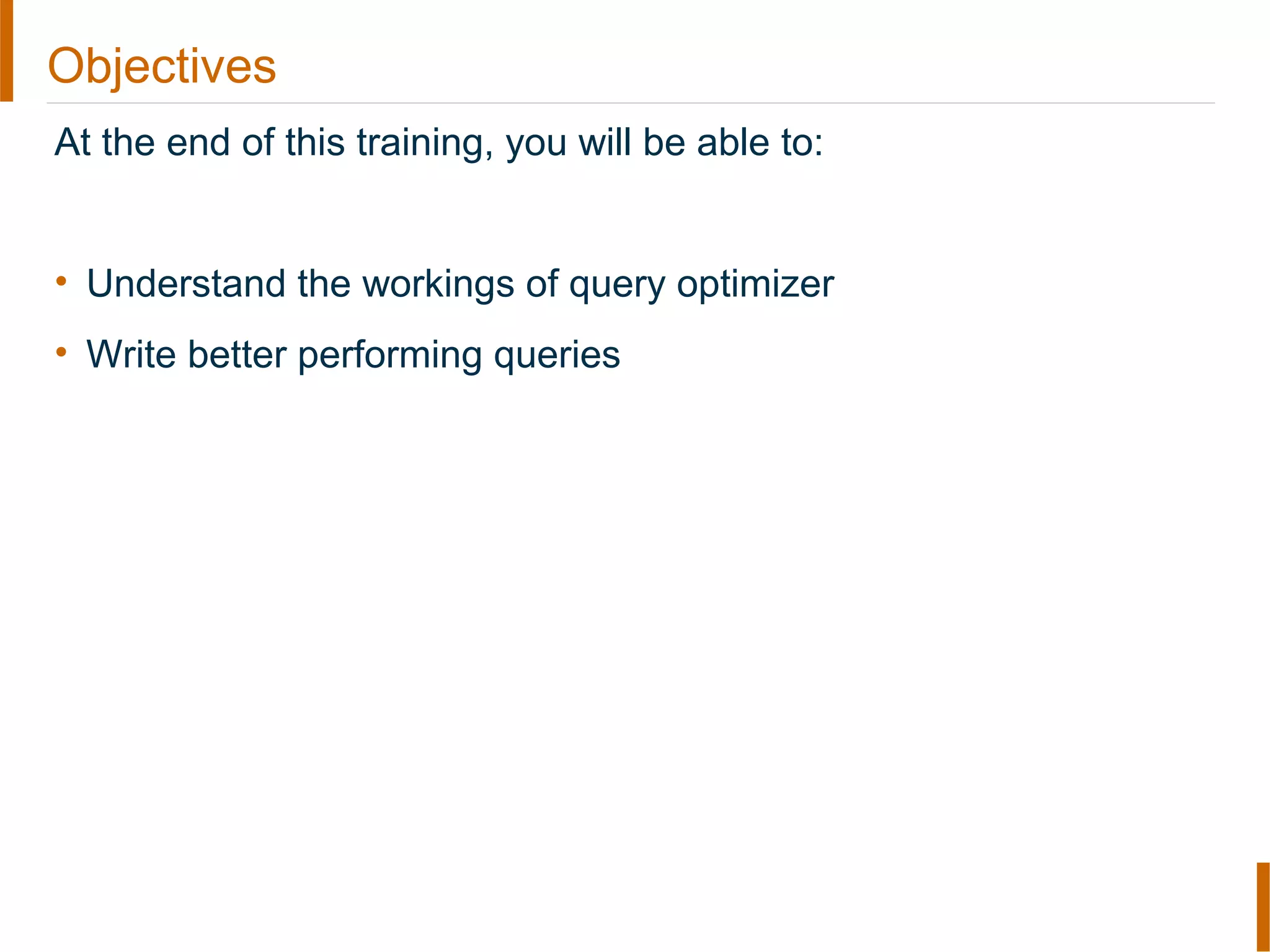 Objectives

At the end of this training, you will be able to:

• Understand the workings of query optimizer
• Write better performing queries